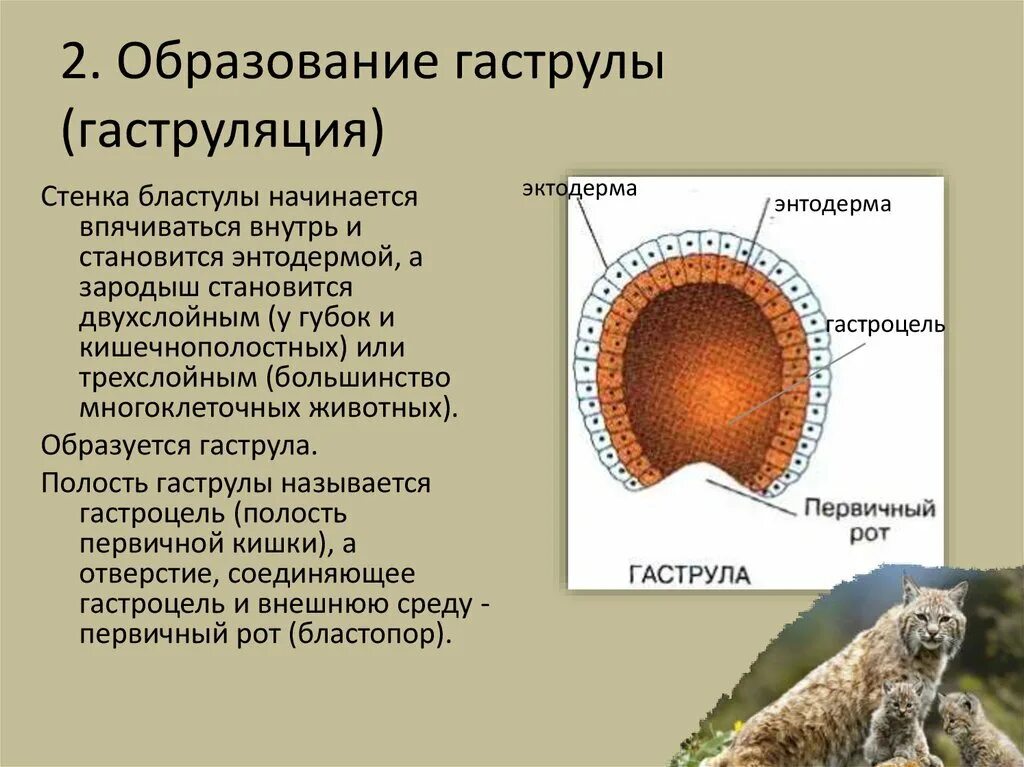 2. Образование гаструлы (гаструляция)

Стенка бластулы начинается впячиваться внутрь и становится энтодермой, а зародыш становится двухслойным (у губок и кишечнополостных) или трехслойным (большинство многоклеточных животных).

Образуется гаструла.

Полость гаструлы называется гастроцель (полость первичной кишки), а отверстие, соединяющее гастроцель и внешнюю среду - первичный рот (бластопор).

эктодерма

энтодерма

гастроцель

Первичный рот

ГАСТРУЛА